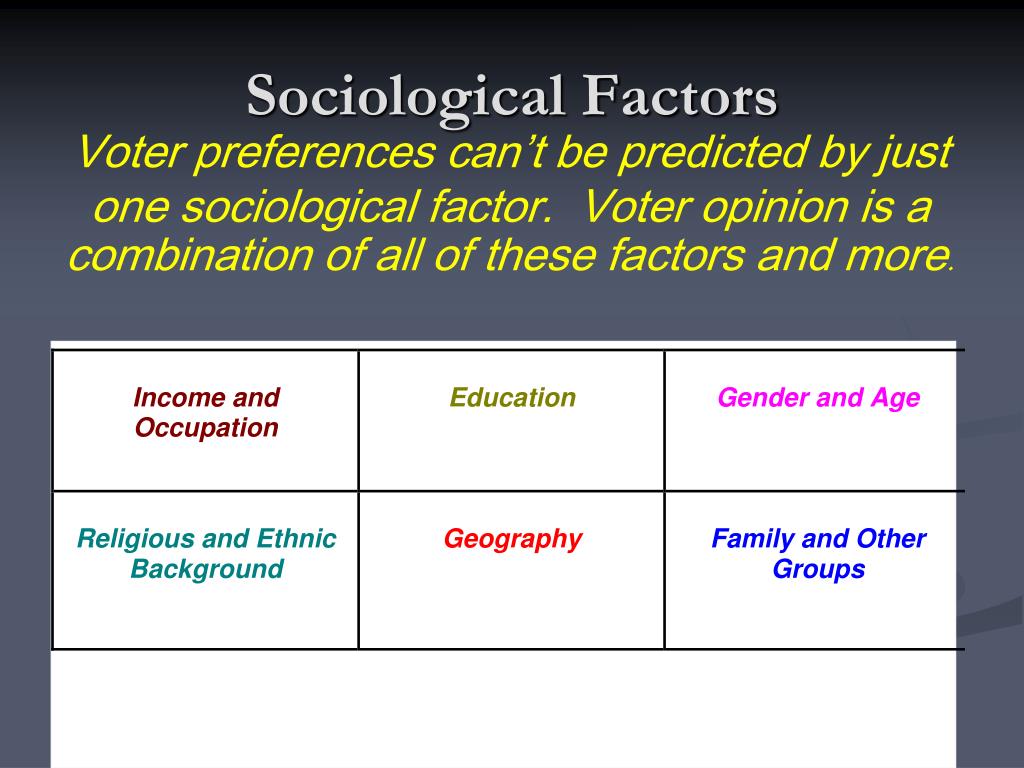 Sociological Factors

Voter preferences can't be predicted by just one sociological factor. Voter opinion is a combination of all of these factors and more.

| Income and Occupation | Education | Gender and Age |
|---|---|---|
| Religious and Ethnic Background | Geography | Family and Other Groups |